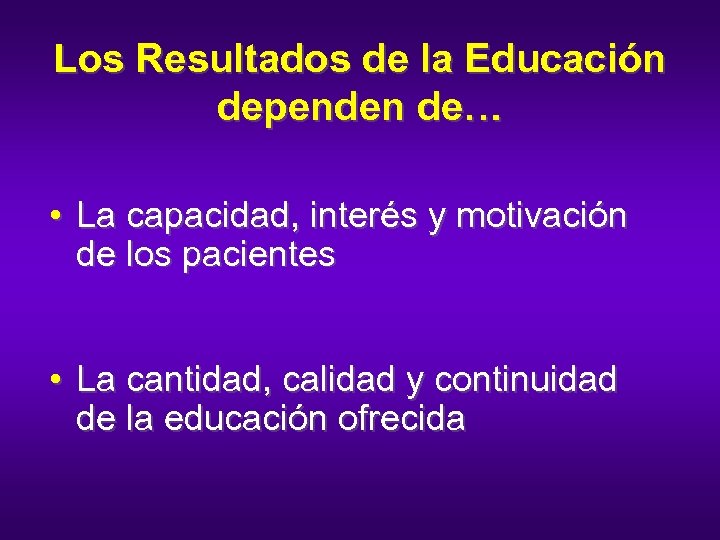 Los Resultados de la Educación dependen de…

• La capacidad, interés y motivación de los pacientes

• La cantidad, calidad y continuidad de la educación ofrecida